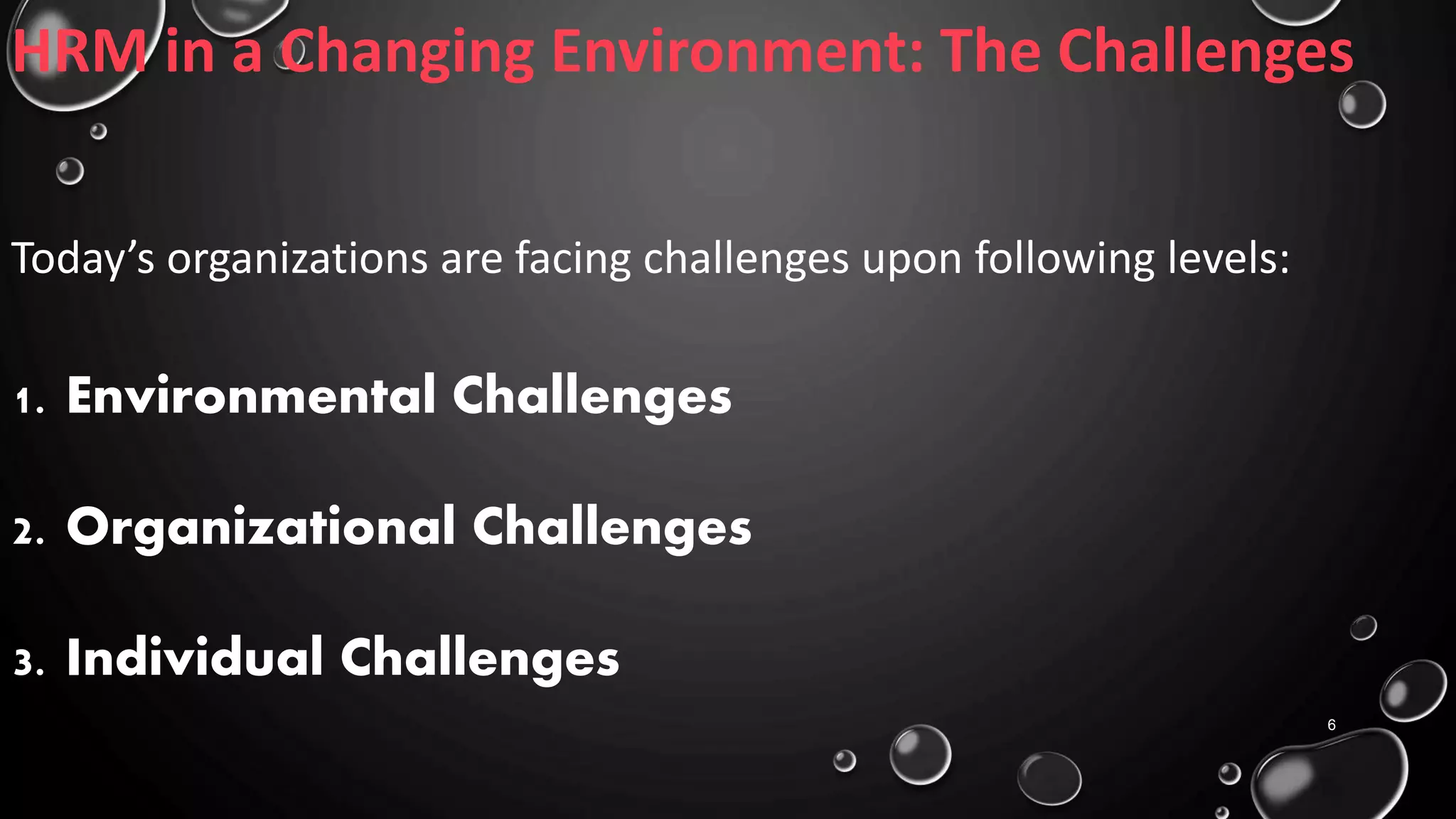 HRM in a Changing Environment: The Challenges

Today's organizations are facing challenges upon following levels:

1. Environmental Challenges

2. Organizational Challenges

3. Individual Challenges

6